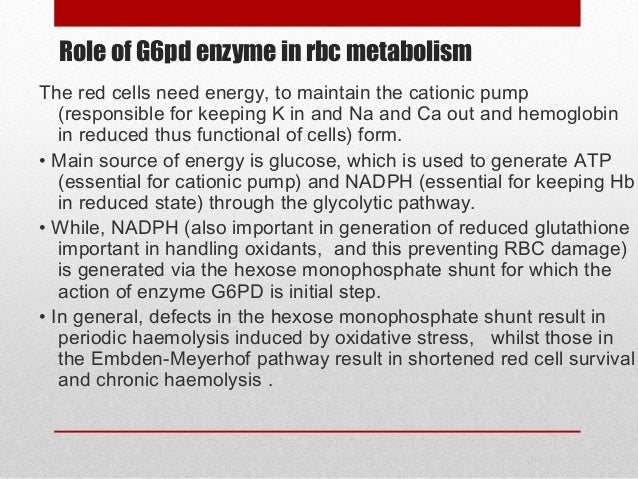 Role of G6pd enzyme in rbc metabolism

The red cells need energy, to maintain the cationic pump (responsible for keeping K in and Na and Ca out and hemoglobin in reduced thus functional of cells) form.

• Main source of energy is glucose, which is used to generate ATP (essential for cationic pump) and NADPH (essential for keeping Hb in reduced state) through the glycolytic pathway.

• While, NADPH (also important in generation of reduced glutathione important in handling oxidants, and this preventing RBC damage) is generated via the hexose monophosphate shunt for which the action of enzyme G6PD is initial step.

• In general, defects in the hexose monophosphate shunt result in periodic haemolysis induced by oxidative stress, whilst those in the Embden-Meyerhof pathway result in shortened red cell survival and chronic haemolysis .